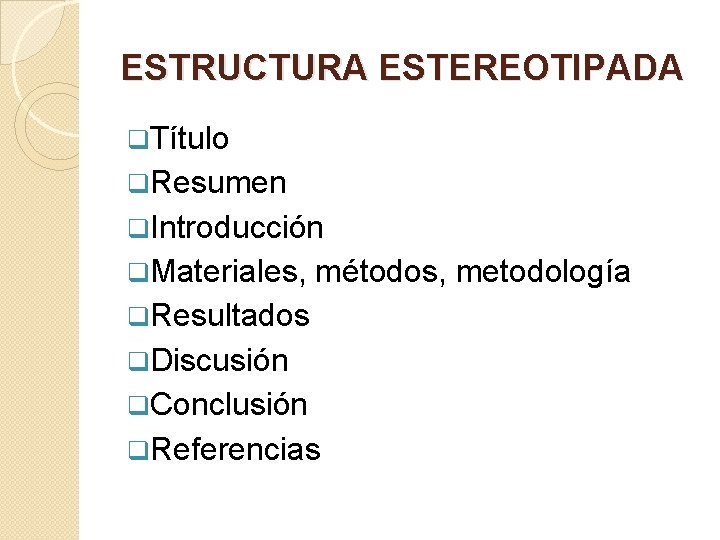 ESTRUCTURA ESTEREOTIPADA

❑Título
❑Resumen
❑Introducción
❑Materiales, métodos, metodología
❑Resultados
❑Discusión
❑Conclusión
❑Referencias